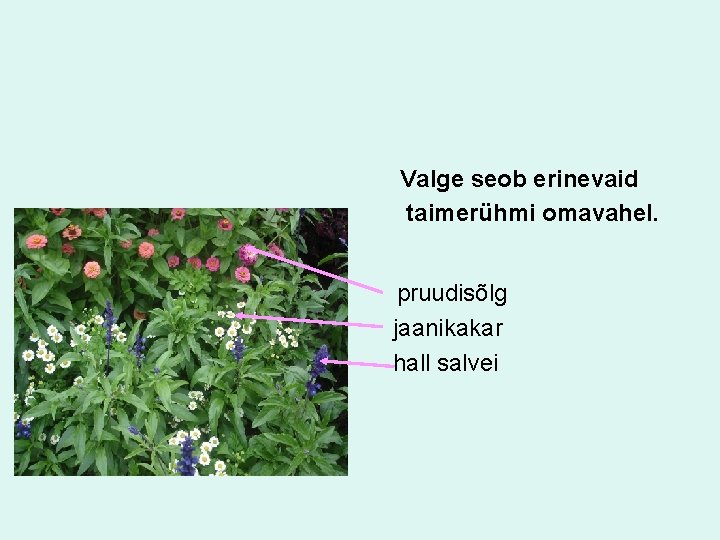 Valge seob erinevaid taimerühmi omavahel.

pruudisõlg
jaanikakar
hall salvei